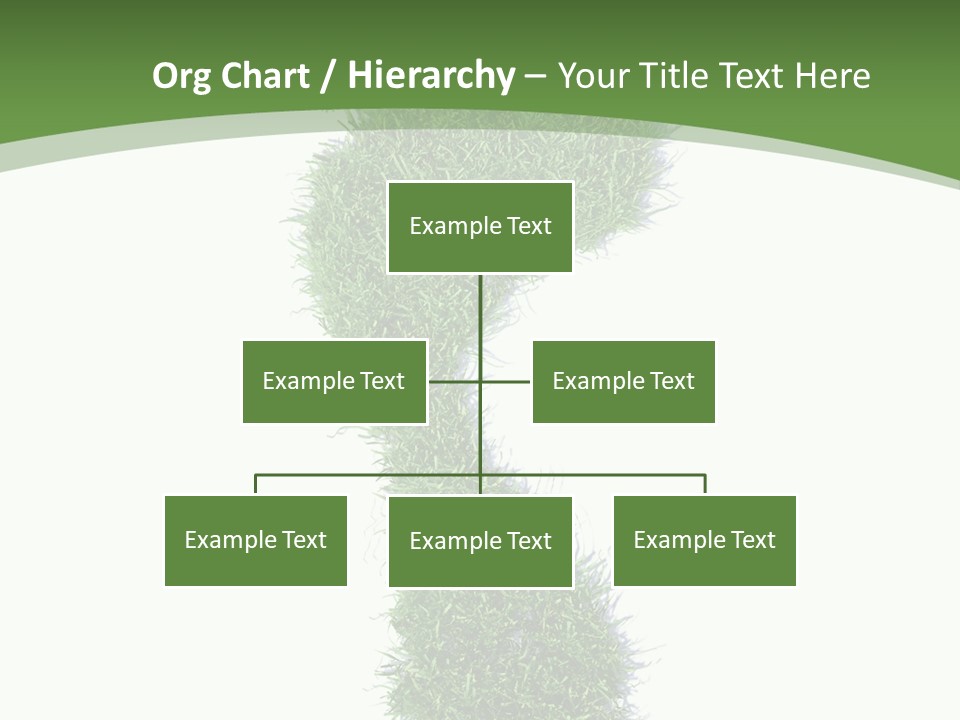 Org Chart / Hierarchy – Your Title Text Here

Example Text

Example Text

Example Text

Example Text

Example Text

Example Text